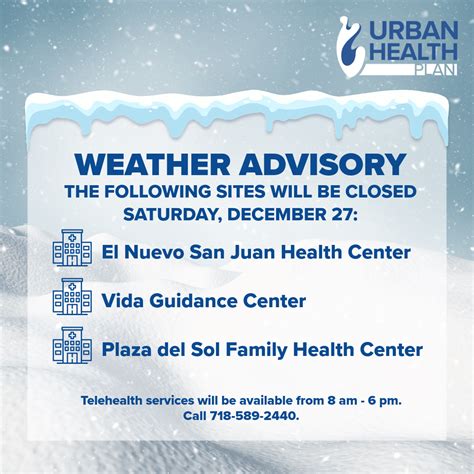 URBAN HEALTH PLAN

WEATHER ADVISORY
THE FOLLOWING SITES WILL BE CLOSED SATURDAY, DECEMBER 27:

El Nuevo San Juan Health Center

Vida Guidance Center

Plaza del Sol Family Health Center

Telehealth services will be available from 8 am - 6 pm.
Call 718-589-2440.